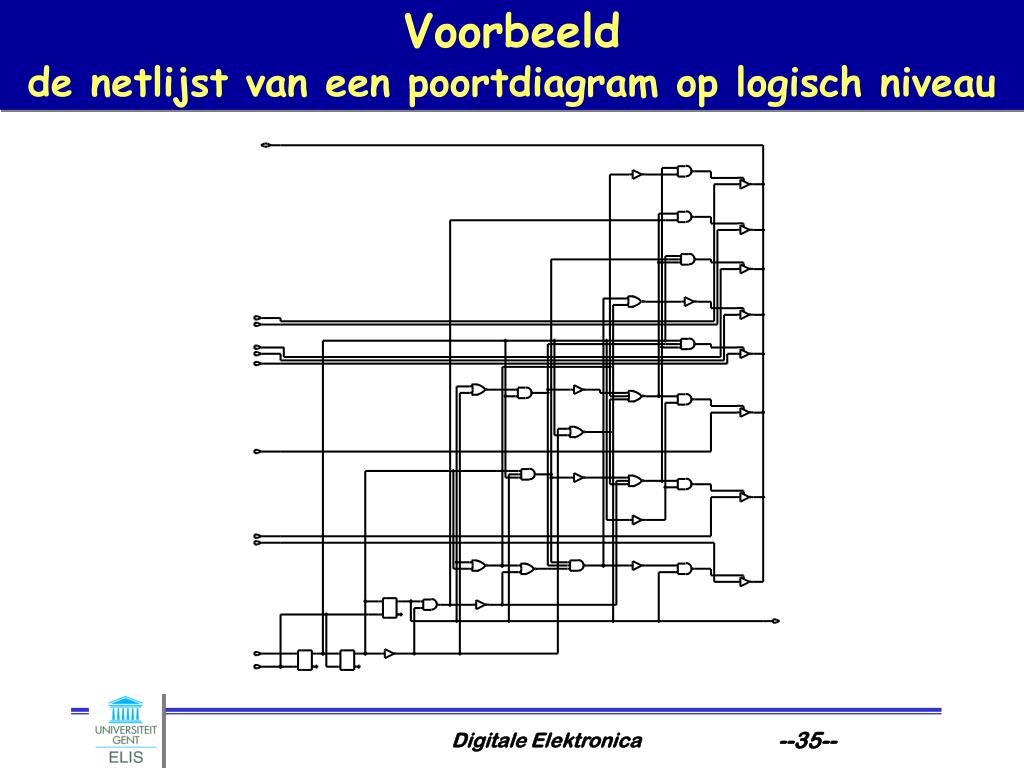 Voorbeeld
de netlijst van een poortdiagram op logisch niveau

UNIVERSITEIT GENT
ELIS

Digitale Elektronica

--35--